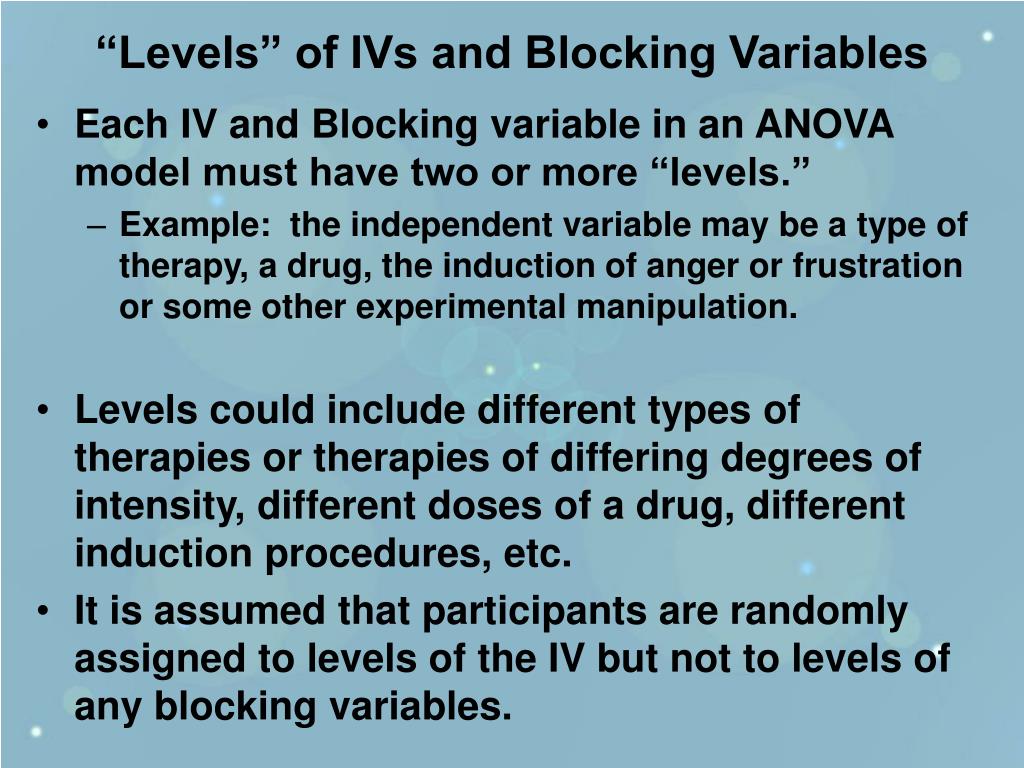 “Levels” of IVs and Blocking Variables

• Each IV and Blocking variable in an ANOVA model must have two or more “levels.”
– Example: the independent variable may be a type of therapy, a drug, the induction of anger or frustration or some other experimental manipulation.

• Levels could include different types of therapies or therapies of differing degrees of intensity, different doses of a drug, different induction procedures, etc.
• It is assumed that participants are randomly assigned to levels of the IV but not to levels of any blocking variables.